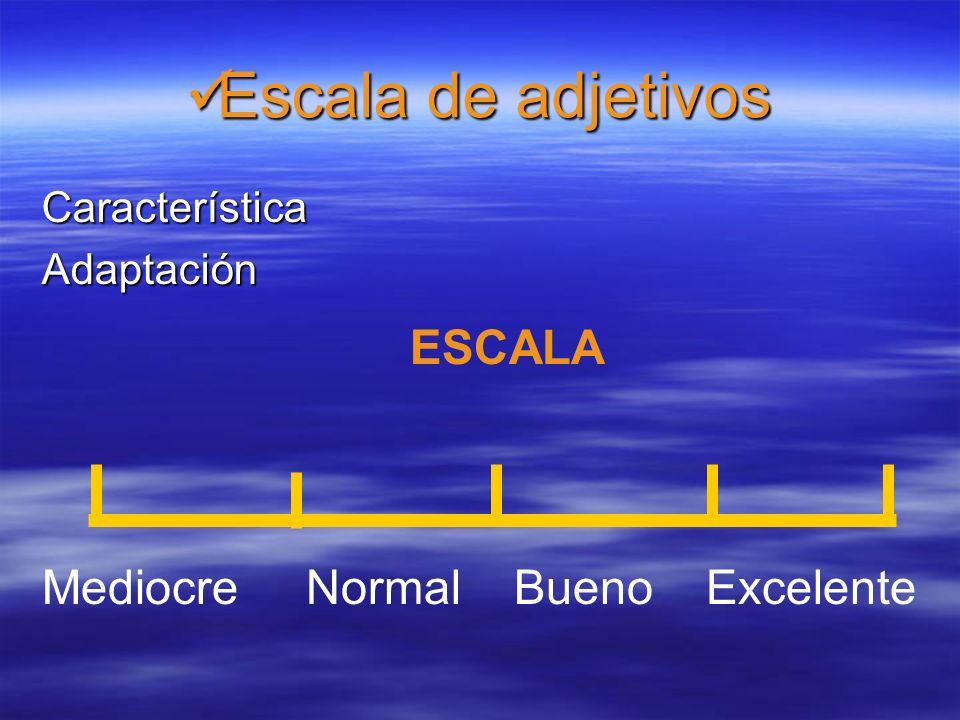 ✓Escala de adjetivos

Característica

Adaptación

ESCALA

Mediocre Normal Bueno Excelente